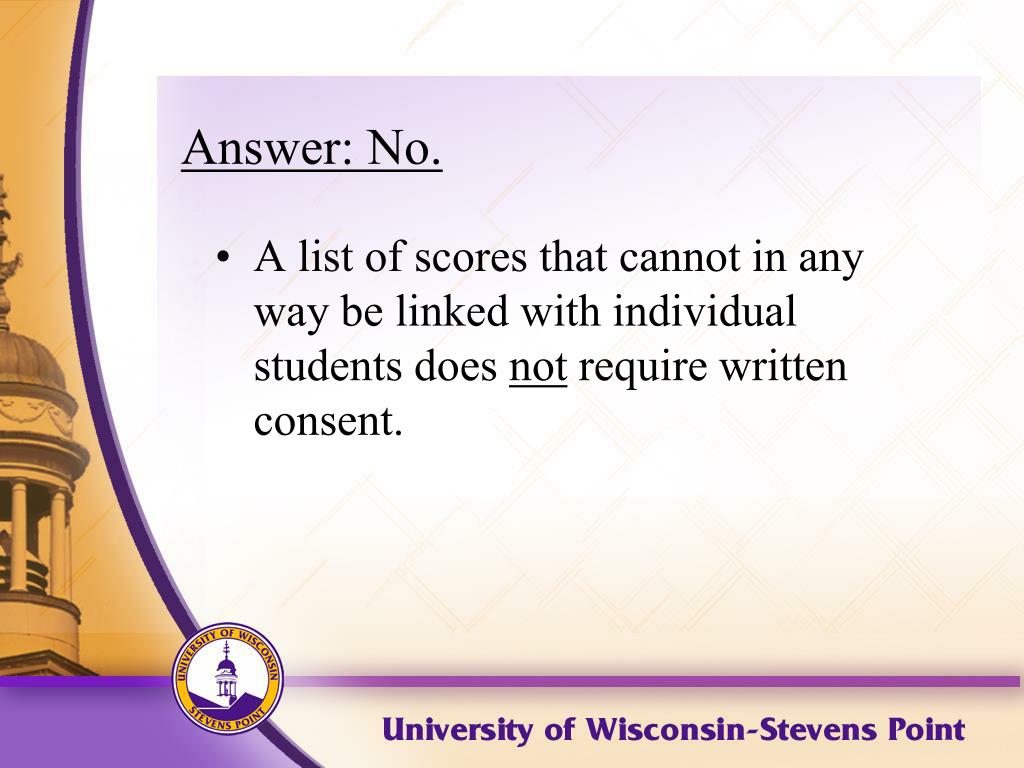 Answer: No.

• A list of scores that cannot in any way be linked with individual students does not require written consent.

UNIVERSITY OF WISCONSIN
STEVENS POINT

University of Wisconsin-Stevens Point